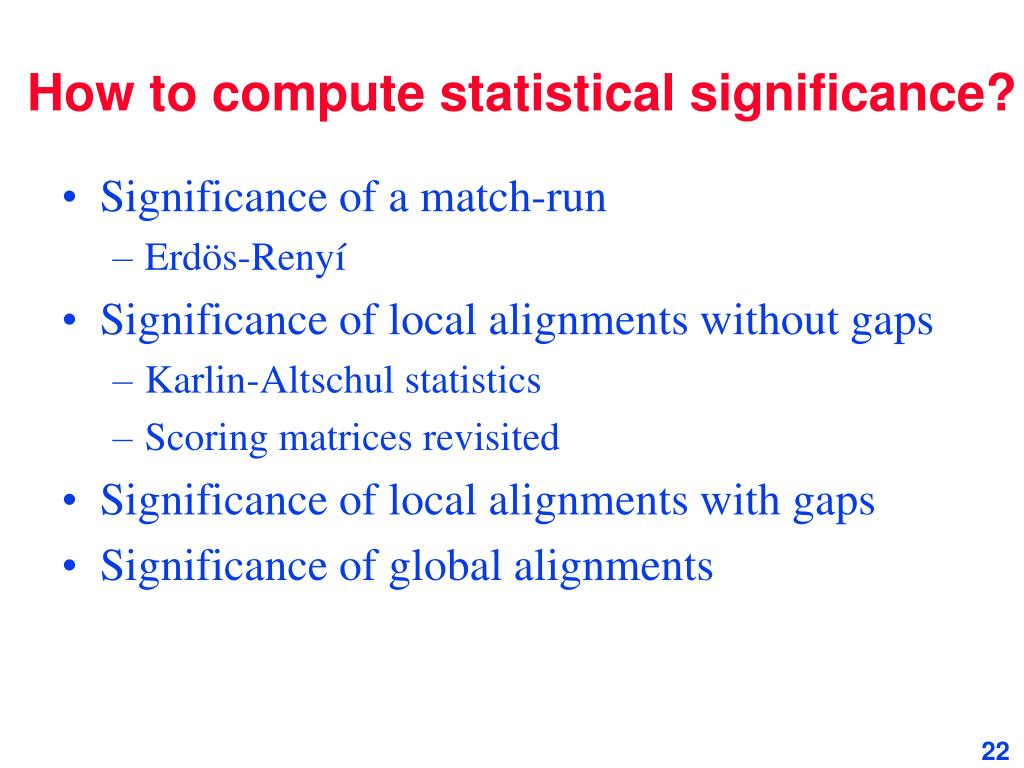 How to compute statistical significance?

• Significance of a match-run
– Erdös-Renyí
• Significance of local alignments without gaps
– Karlin-Altschul statistics
– Scoring matrices revisited
• Significance of local alignments with gaps
• Significance of global alignments

22